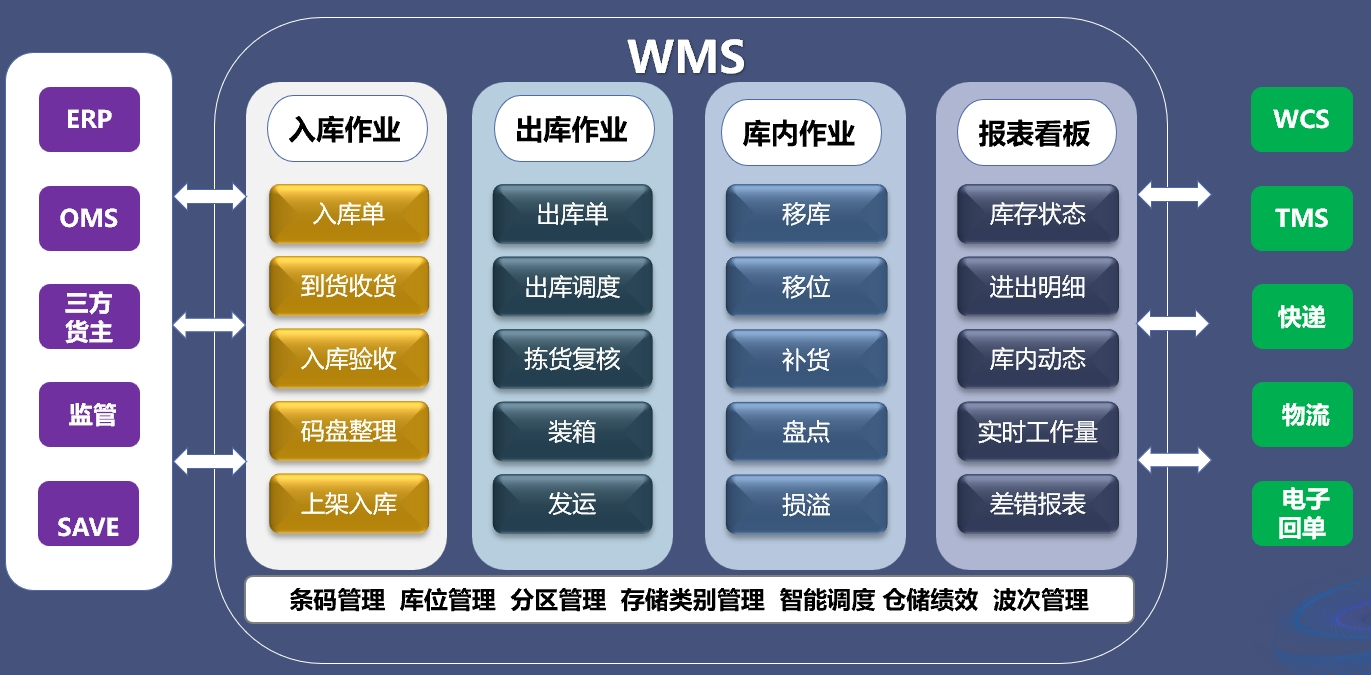 ERP
OMS
三方货主
监管
SAVE

WMS

入库作业
入库单
到货收货
入库验收
码盘整理
上架入库

出库作业
出库单
出库调度
拣货复核
装箱
发运

库内作业
移库
移位
补货
盘点
损溢

报表看板
库存状态
进出明细
库内动态
实时工作量
差错报表

条码管理 库位管理 分区管理 存储类别管理 智能调度 仓储绩效 波次管理

WCS
TMS
快递
物流
电子回单